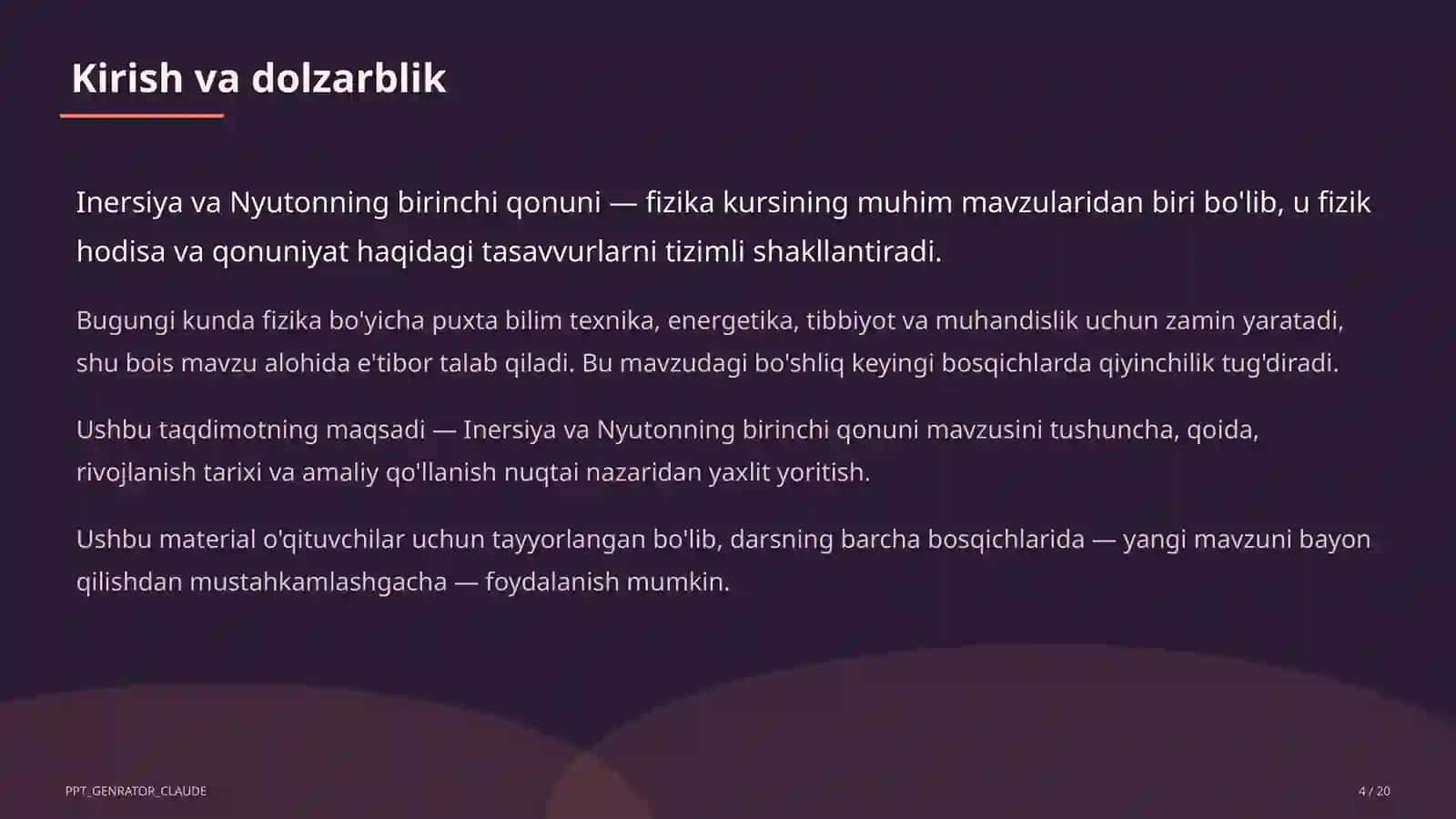 Kirish va dolzarblik

Inersiya va Nyutonning birinchi qonuni — fizika kursining muhim mavzularidan biri bo'lib, u fizik hodisa va qonuniyat haqidagi tasavvurlarni tizimli shakllantiradi.

Bugungi kunda fizika bo'yicha puxta bilim texnika, energetika, tibbiyot va muhandislik uchun zamin yaratadi, shu bois mavzu alohida e'tibor talab qiladi. Bu mavzudagi bo'shliq keyingi bosqichlarda qiyinchilik tug'diradi.

Ushbu taqdimotning maqsadi — Inersiya va Nyutonning birinchi qonuni mavzusini tushuncha, qoida, rivojlanish tarixi va amaliy qo'llanish nuqtai nazaridan yaxlit yoritish.

Ushbu material o'qituvchilar uchun tayyorlangan bo'lib, darsning barcha bosqichlarida — yangi mavzuni bayon qilishdan mustahkamlashgacha — foydalanish mumkin.

PPT_GENRATOR_CLAUDE

4 / 20